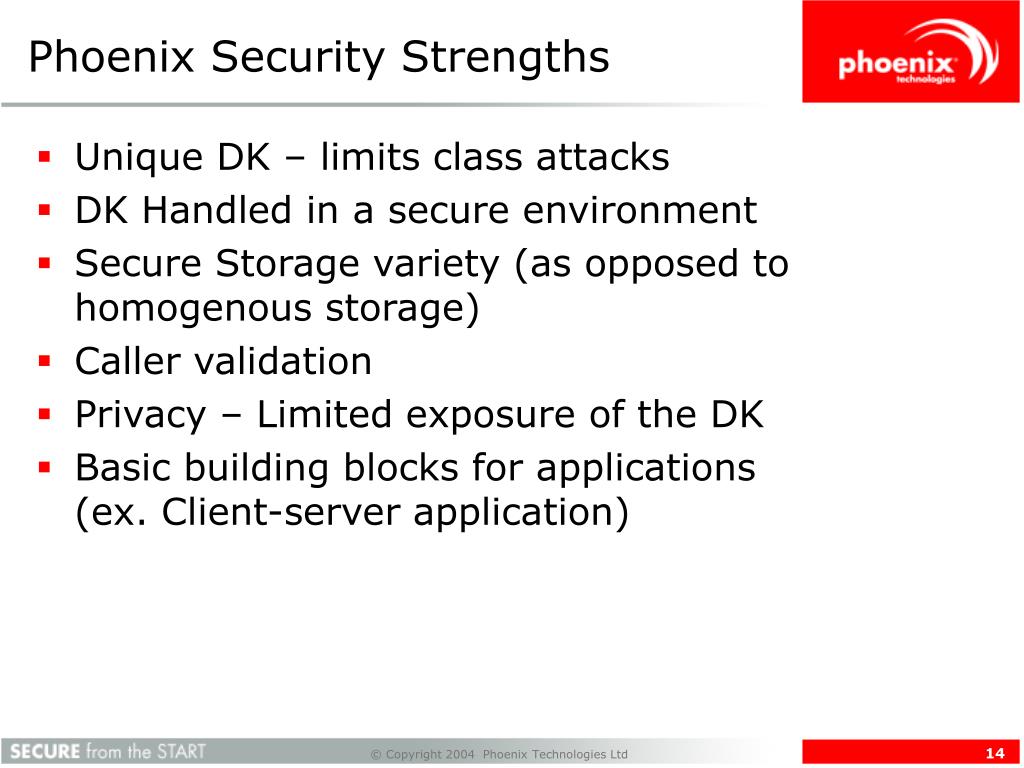 Phoenix Security Strengths

phoenix technologies

- Unique DK – limits class attacks
- DK Handled in a secure environment
- Secure Storage variety (as opposed to homogenous storage)
- Caller validation
- Privacy – Limited exposure of the DK
- Basic building blocks for applications (ex. Client-server application)

SECURE from the START

© Copyright 2004 Phoenix Technologies Ltd

14